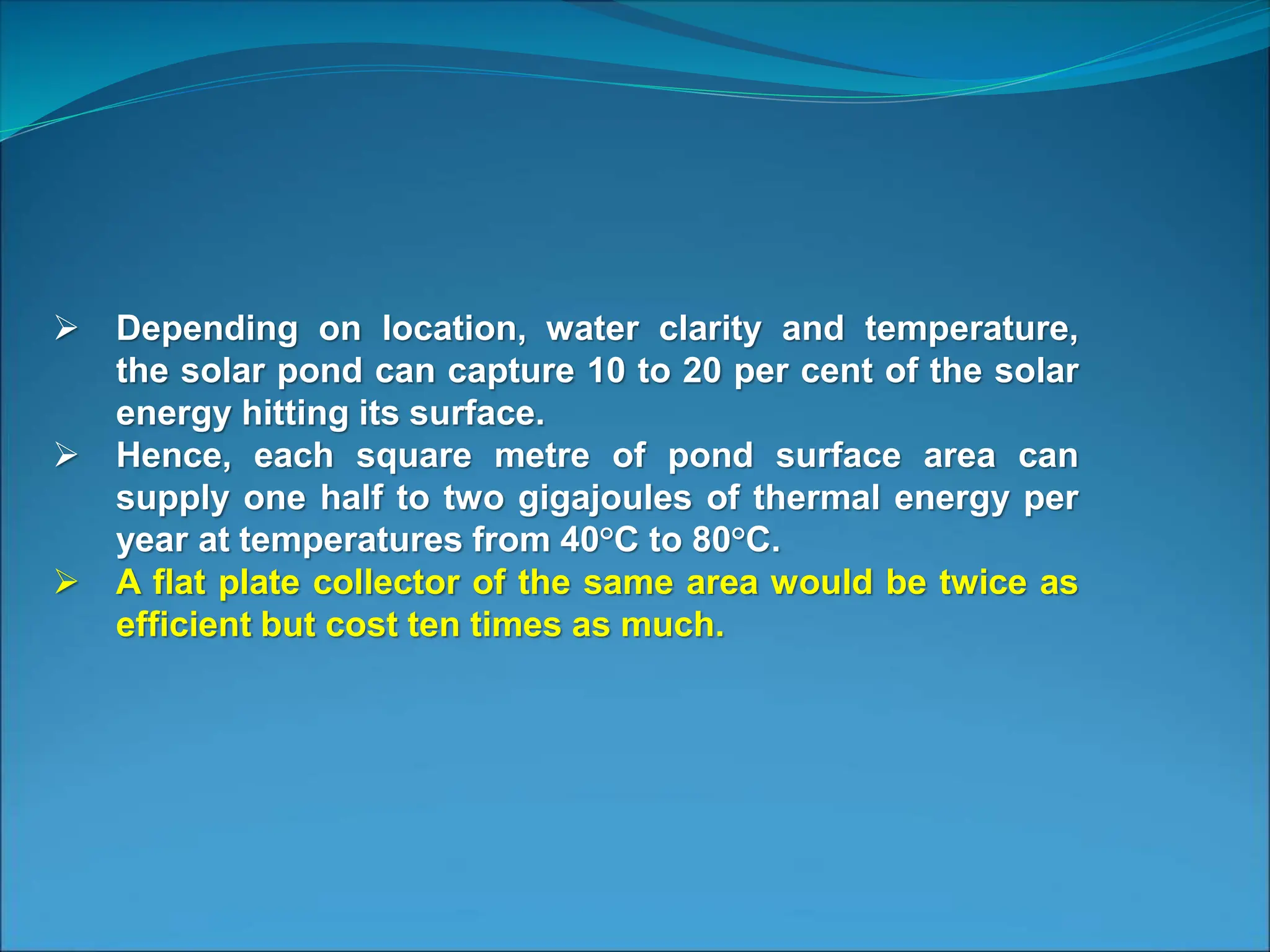 ➢ Depending on location, water clarity and temperature, the solar pond can capture 10 to 20 per cent of the solar energy hitting its surface.

➢ Hence, each square metre of pond surface area can supply one half to two gigajoules of thermal energy per year at temperatures from 40°C to 80°C.

➢ A flat plate collector of the same area would be twice as efficient but cost ten times as much.